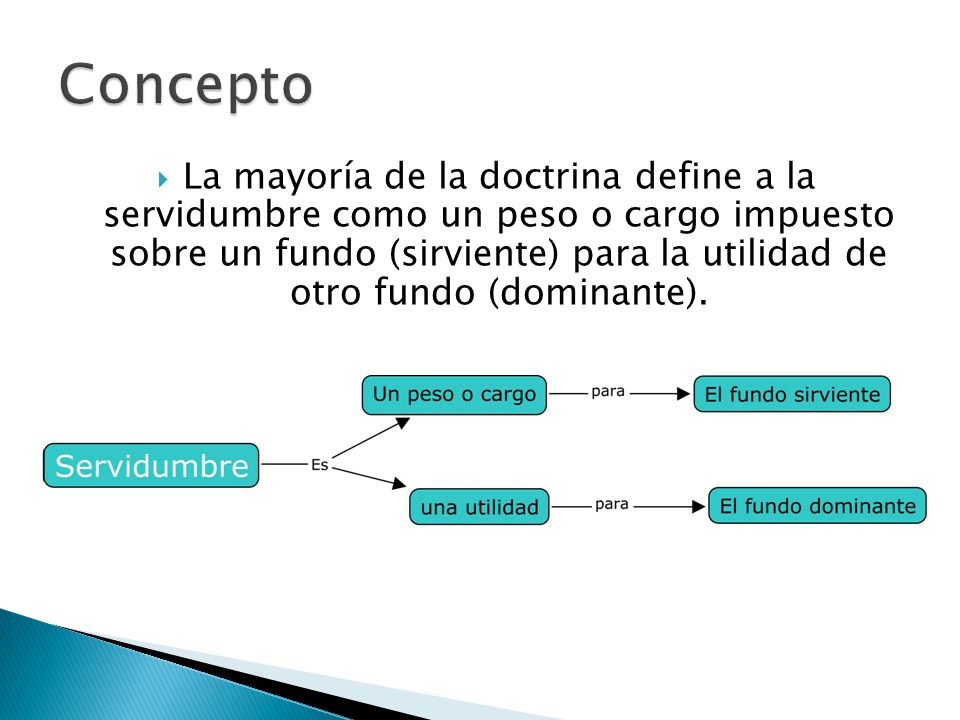 Concepto

La mayoría de la doctrina define a la servidumbre como un peso o cargo impuesto sobre un fundo (sirviente) para la utilidad de otro fundo (dominante).

Servidumbre
Es
Un peso o cargo
para
El fundo sirviente
una utilidad
para
El fundo dominante